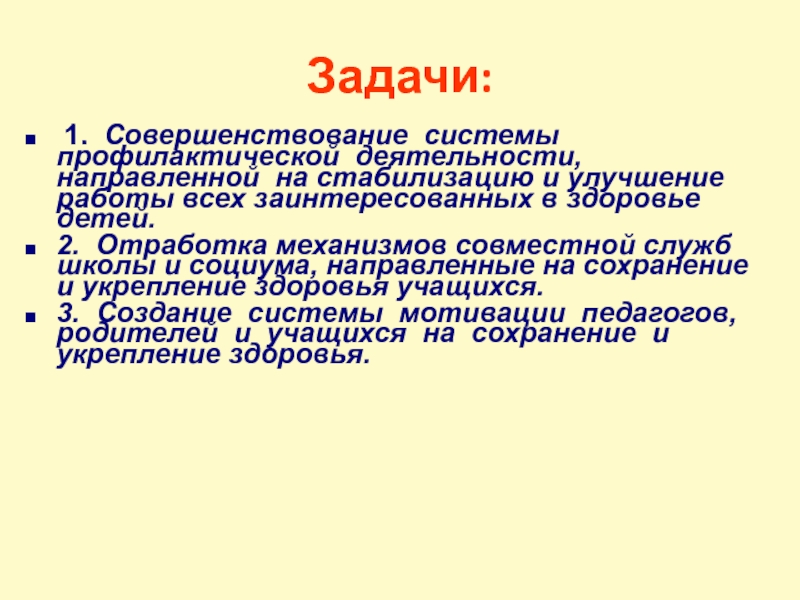 Задачи:

1. Совершенствование системы профилактической деятельности, направленной на стабилизацию и улучшение работы всех заинтересованных в здоровье детей.

2. Отработка механизмов совместной служб школы и социума, направленные на сохранение и укрепление здоровья учащихся.

3. Создание системы мотивации педагогов, родителей и учащихся на сохранение и укрепление здоровья.